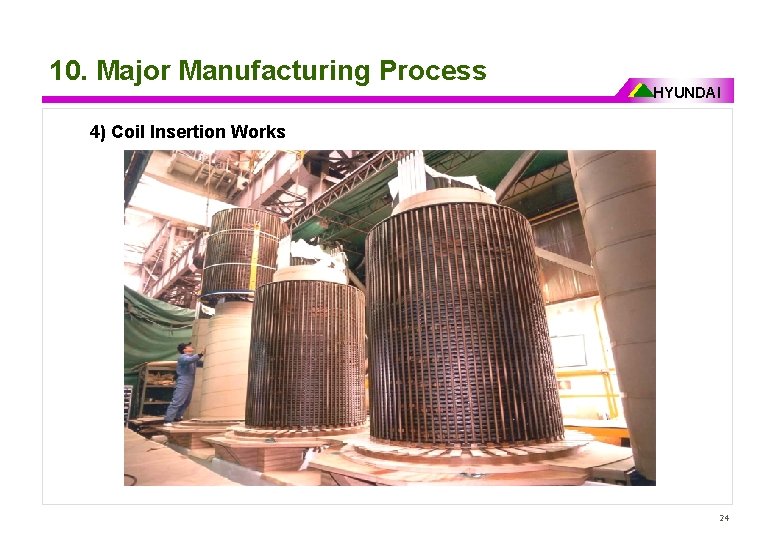 10. Major Manufacturing Process

HYUNDAI

4) Coil Insertion Works

24